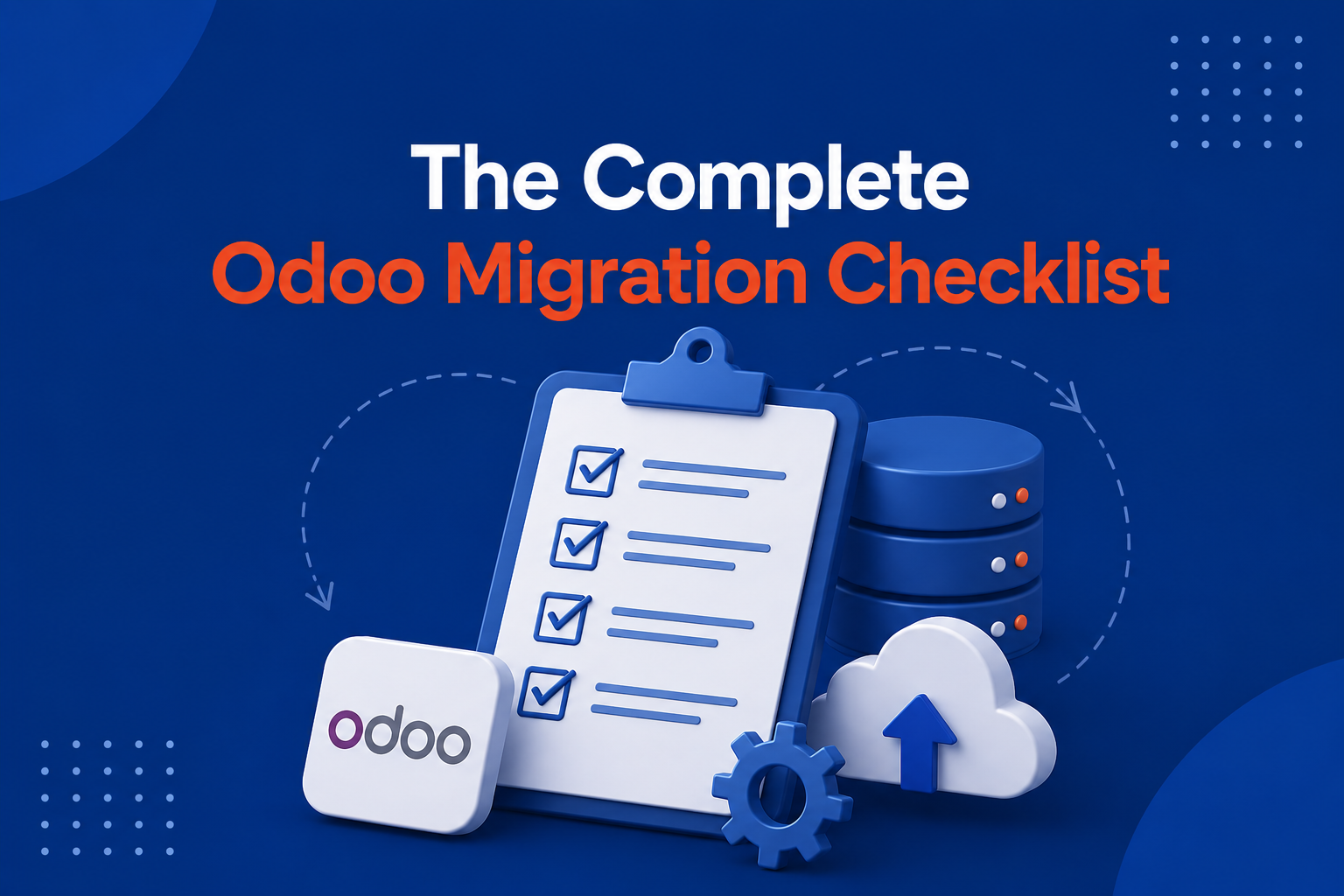 The Complete
Odoo Migration Checklist

odoo